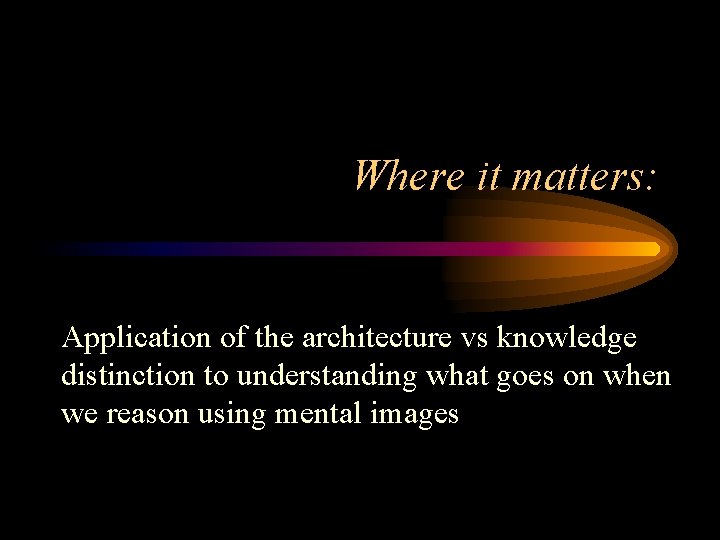 Where it matters:

Application of the architecture vs knowledge distinction to understanding what goes on when we reason using mental images